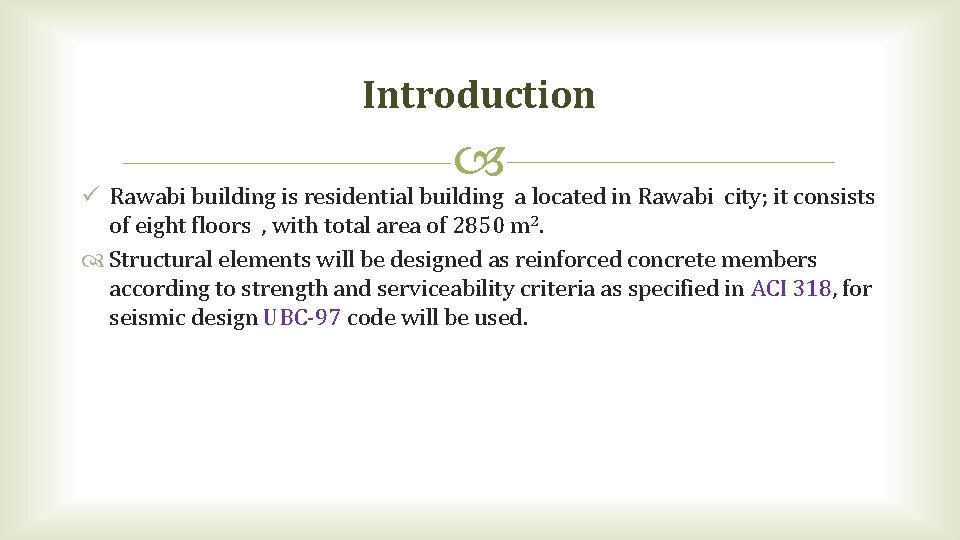 Introduction

✓ Rawabi building is residential building a located in Rawabi city; it consists of eight floors , with total area of 2850 $m^2$.

Structural elements will be designed as reinforced concrete members according to strength and serviceability criteria as specified in ACI 318, for seismic design UBC-97 code will be used.